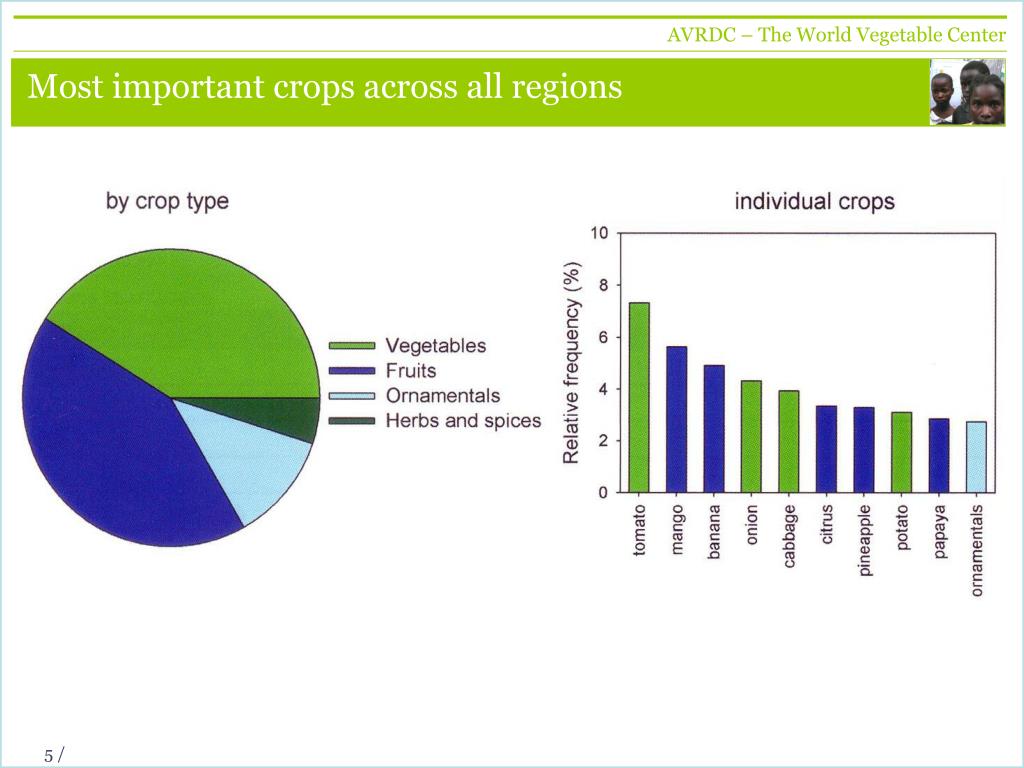 AVRDC – The World Vegetable Center

Most important crops across all regions

by crop type

Vegetables
Fruits
Ornamentals
Herbs and spices

individual crops

Relative frequency (%)

10
8
6
4
2
0

tomato
mango
banana
onion
cabbage
citrus
pineapple
potato
papaya
ornamentals

5 /